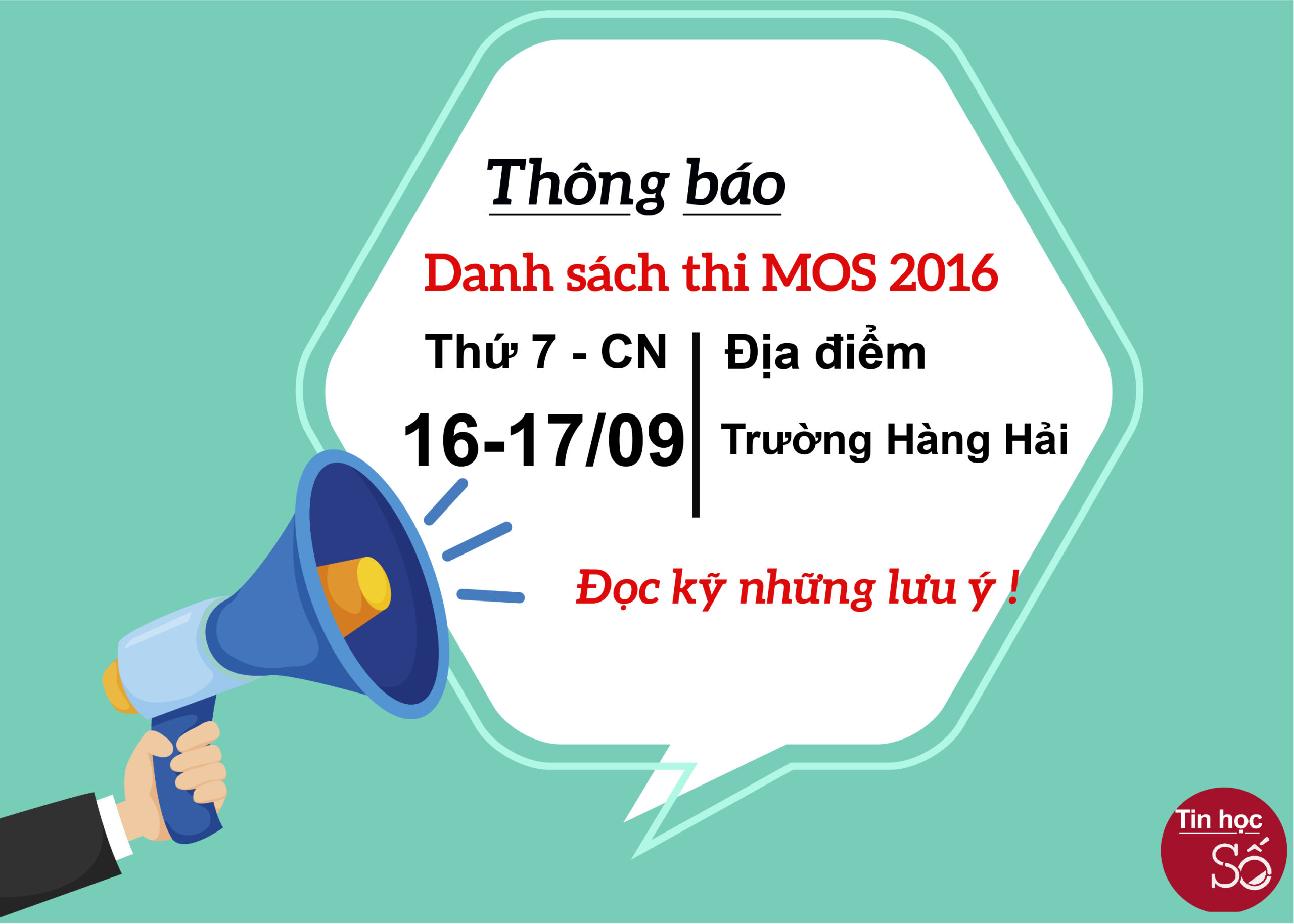 Thông báo

Danh sách thi MOS 2016

Thứ 7 - CN

16-17/09

Địa điểm

Trường Hàng Hải

Đọc kỹ những lưu ý !

Tin học Số